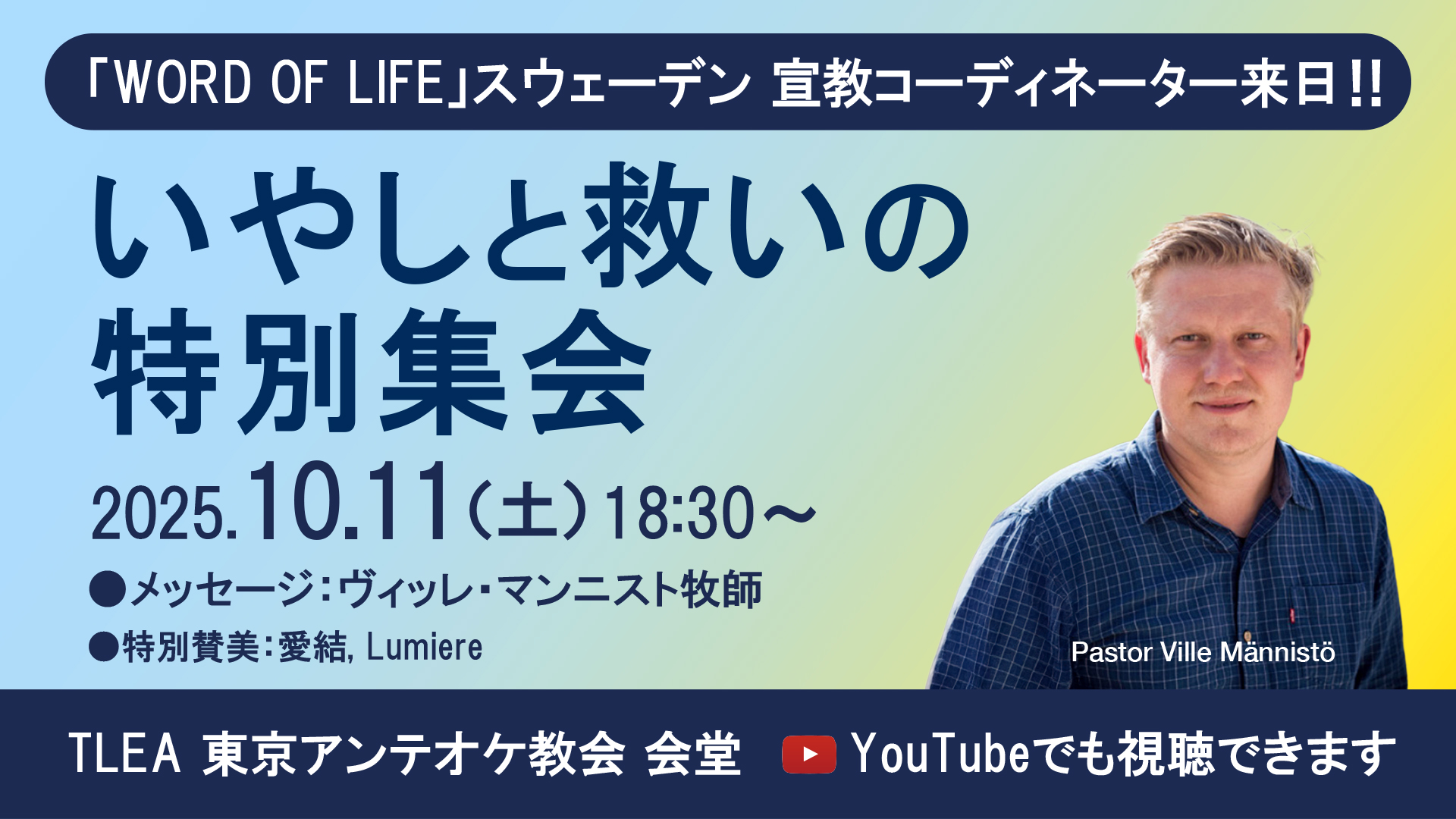 「WORD OF LIFE」スウェーデン 宣教コーディネーター来日!!

いやしと救いの
特別集会

2025.10.11(土)18:30～

●メッセージ:ヴィッレ・マンニスト牧師

●特別賛美:愛結, Lumiere

Pastor Ville Männistö

TLEA 東京アンテオケ教会 会堂

YouTubeでも視聴できます